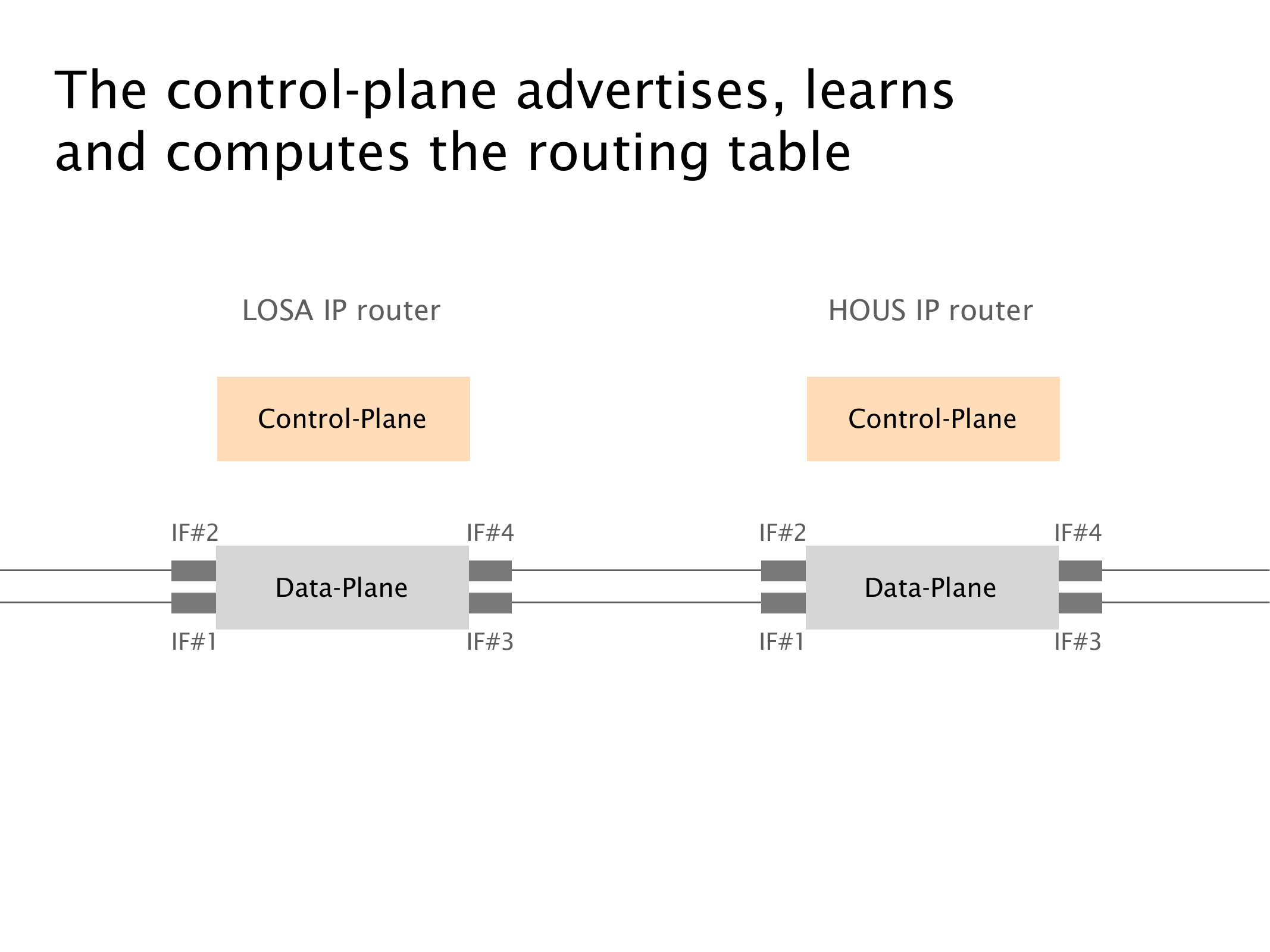 The control-plane advertises, learns and computes the routing table

LOSA IP router

Control-Plane

IF#2

IF#4

Data-Plane

IF#1

IF#3

HOUS IP router

Control-Plane

IF#2

IF#4

Data-Plane

IF#1

IF#3